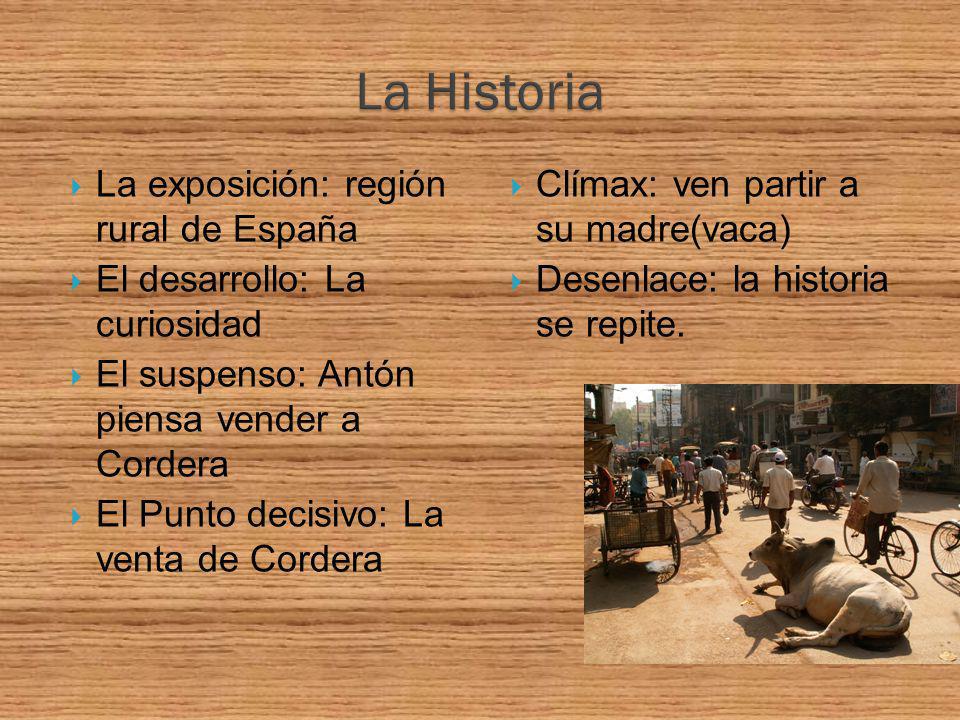 La Historia

La exposición: región rural de España

El desarrollo: La curiosidad

El suspenso: Antón piensa vender a Cordera

El Punto decisivo: La venta de Cordera

Clímax: ven partir a su madre(vaca)

Desenlace: la historia se repite.